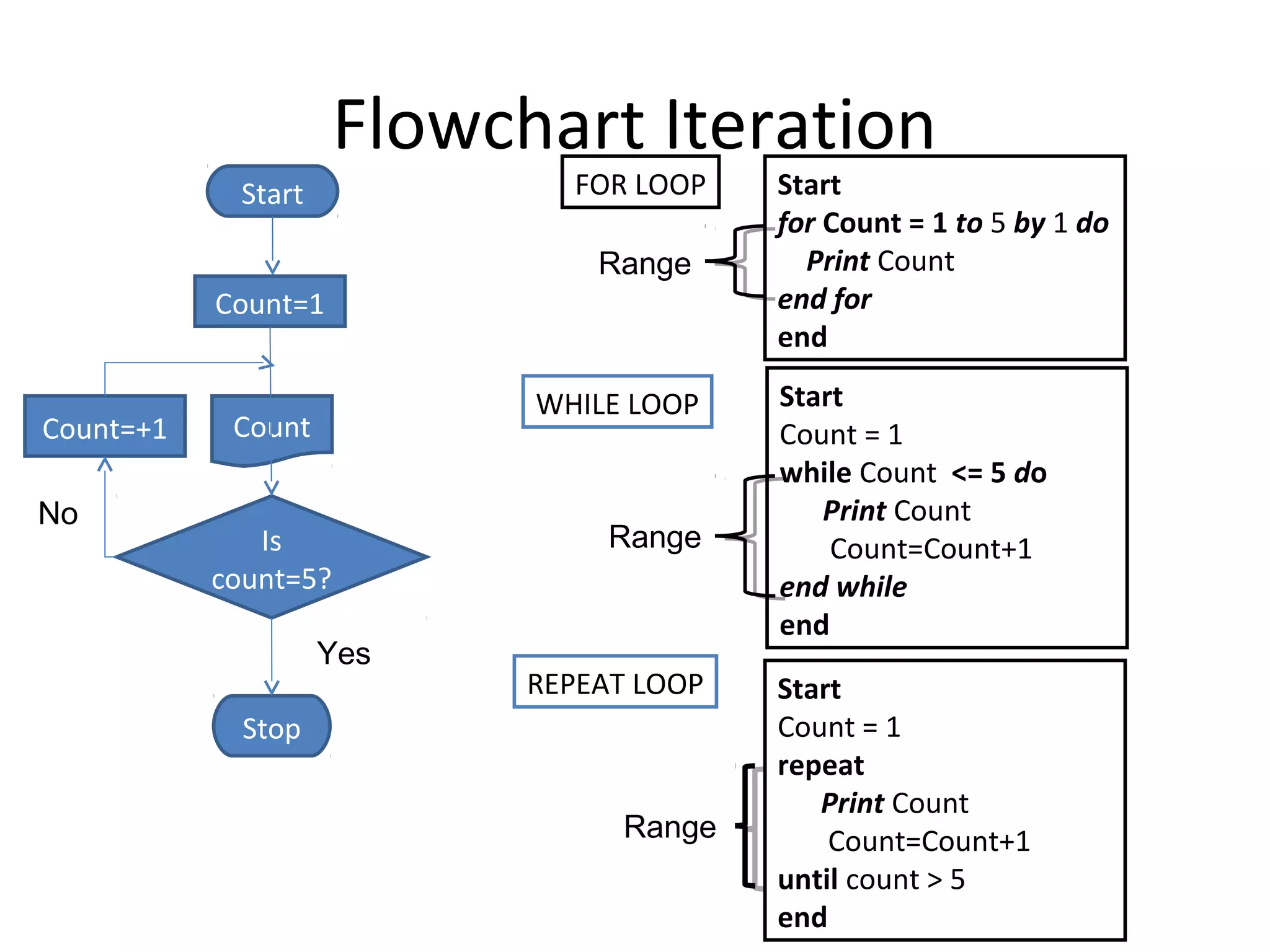 Flowchart Iteration

Start

Count=1

Count=+1

Count

No

Is count=5?

Yes

Stop

FOR LOOP

Range

Start
for Count = 1 to 5 by 1 do
Print Count
end for
end

WHILE LOOP

Range

Start
Count = 1
while Count <= 5 do
Print Count
Count=Count+1
end while
end

REPEAT LOOP

Range

Start
Count = 1
repeat
Print Count
Count=Count+1
until count > 5
end